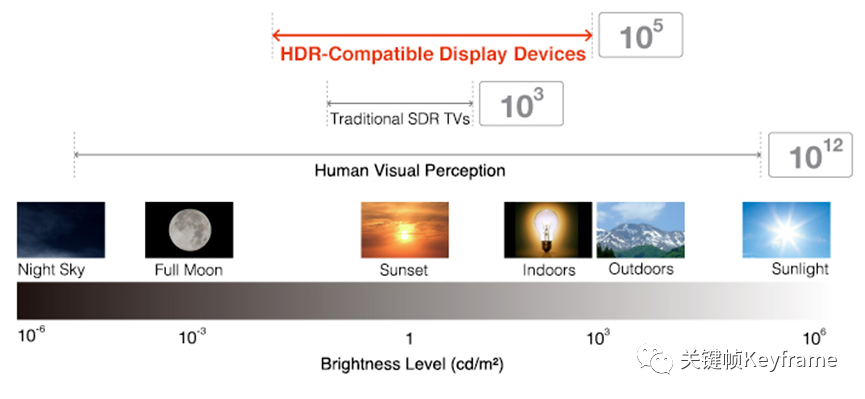 HDR-Compatible Display Devices $10^5$

Traditional SDR TVs $10^3$

Human Visual Perception $10^{12}$

Night Sky

Full Moon

Sunset

Indoors

Outdoors

Sunlight

$10^{-6}$ $10^{-3}$ 1 $10^3$ $10^6$

Brightness Level (cd/m²)

关键帧Keyframe